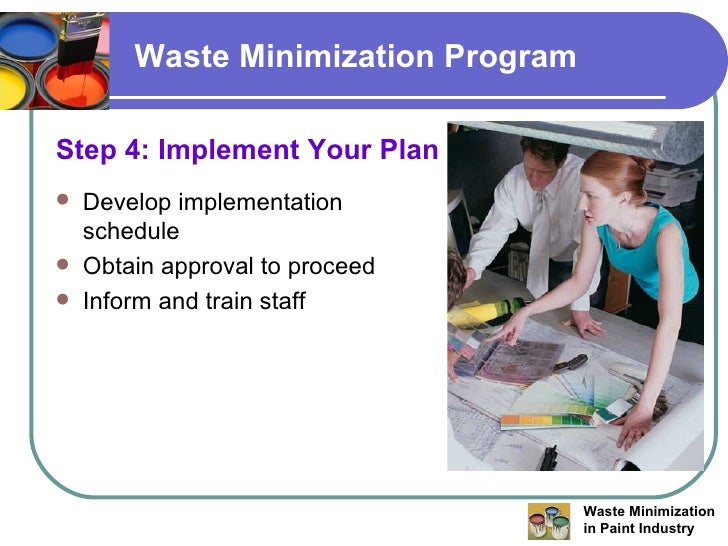 Waste Minimization Program

Step 4: Implement Your Plan

- Develop implementation schedule
- Obtain approval to proceed
- Inform and train staff

Waste Minimization in Paint Industry